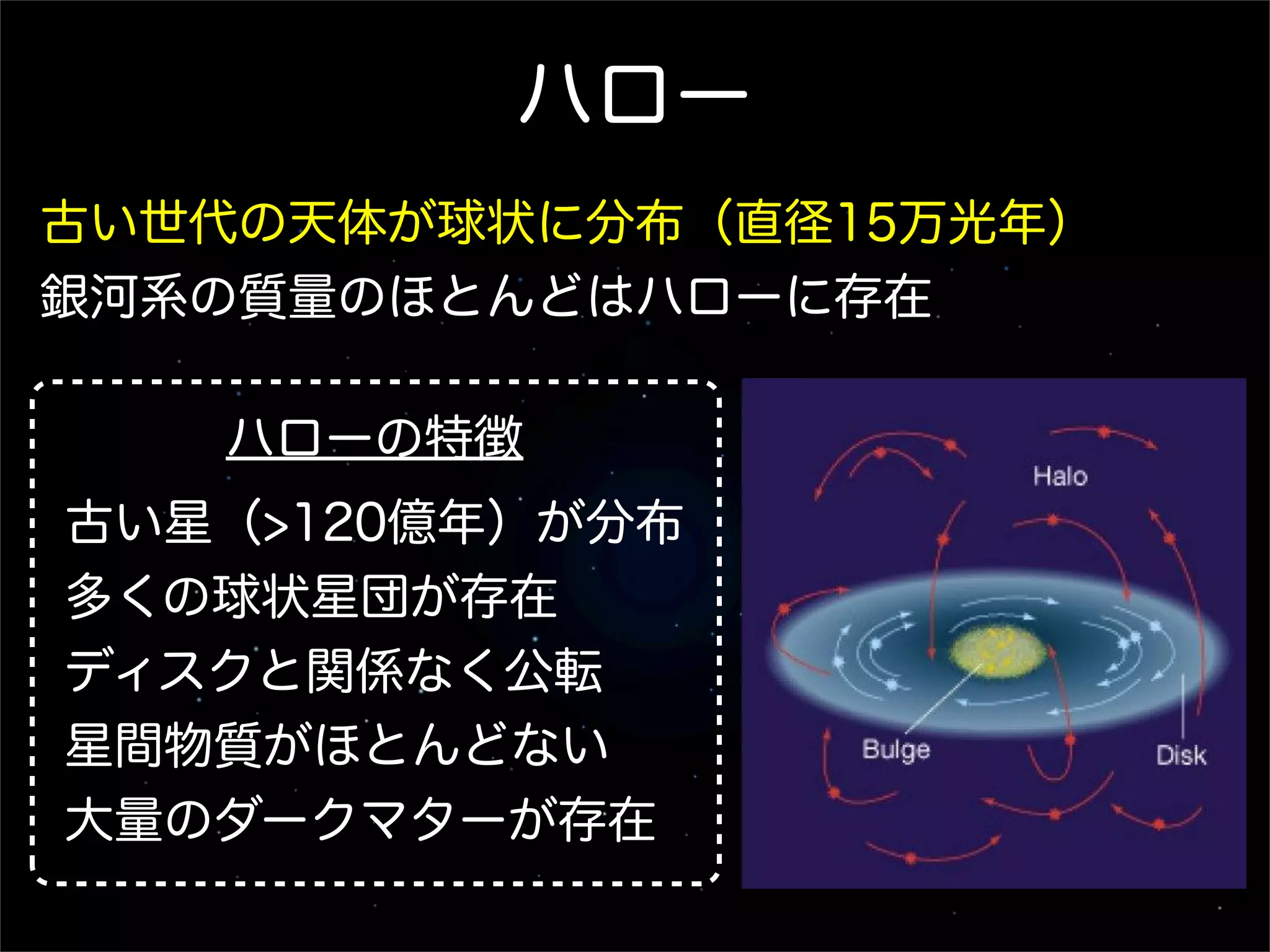 ハロー

古い世代の天体が球状に分布（直径15万光年）

銀河系の質量のほとんどはハローに存在

ハローの特徴

古い星（>120億年）が分布

多くの球状星団が存在

ディスクと関係なく公転

星間物質がほとんどない

大量のダークマターが存在

Halo

Bulge

Disk